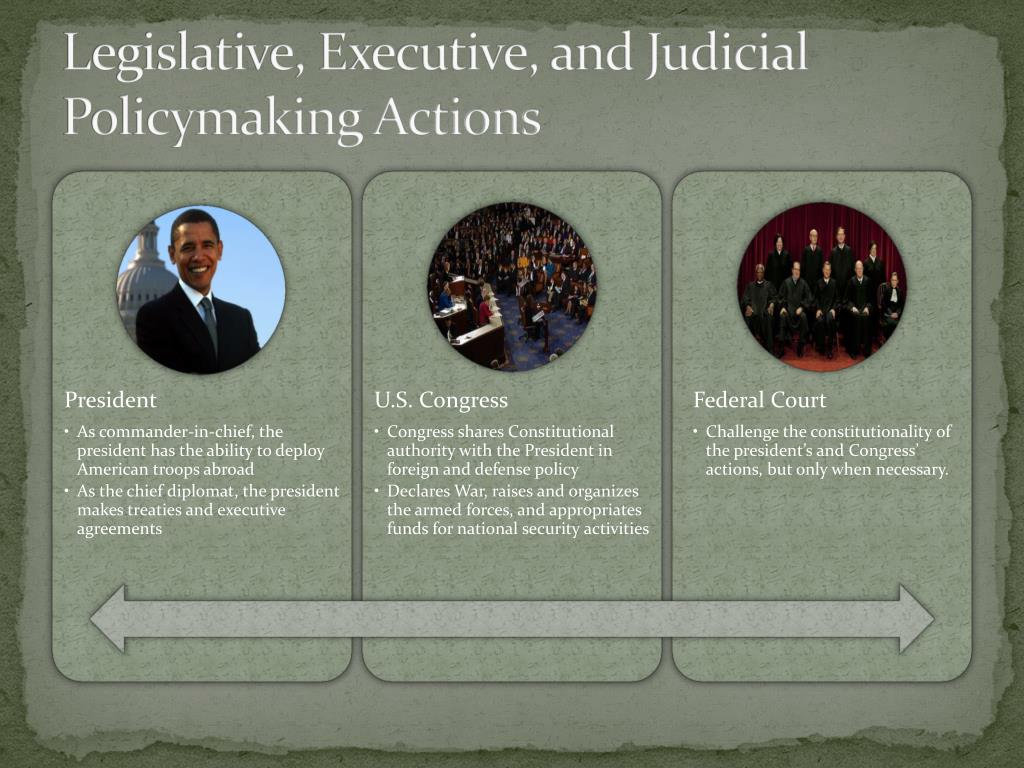 Legislative, Executive, and Judicial Policymaking Actions

President

• As commander-in-chief, the president has the ability to deploy American troops abroad
• As the chief diplomat, the president makes treaties and executive agreements

U.S. Congress

• Congress shares Constitutional authority with the President in foreign and defense policy
• Declares War, raises and organizes the armed forces, and appropriates funds for national security activities

Federal Court

• Challenge the constitutionality of the president's and Congress' actions, but only when necessary.